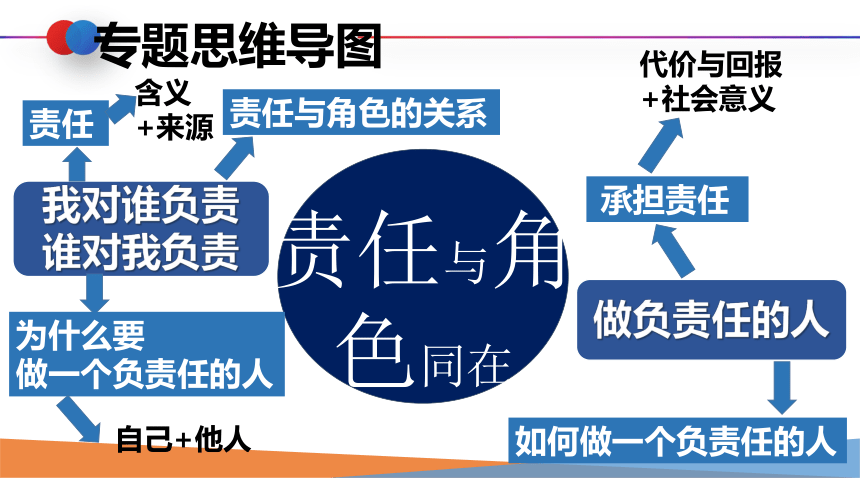 专题思维导图

责任

含义
+来源

责任与角色的关系

我对谁负责
谁对我负责

为什么要
做一个负责任的人

自己+他人

责任与角色同在

代价与回报
+社会意义

承担责任

做负责任的人

如何做一个负责任的人